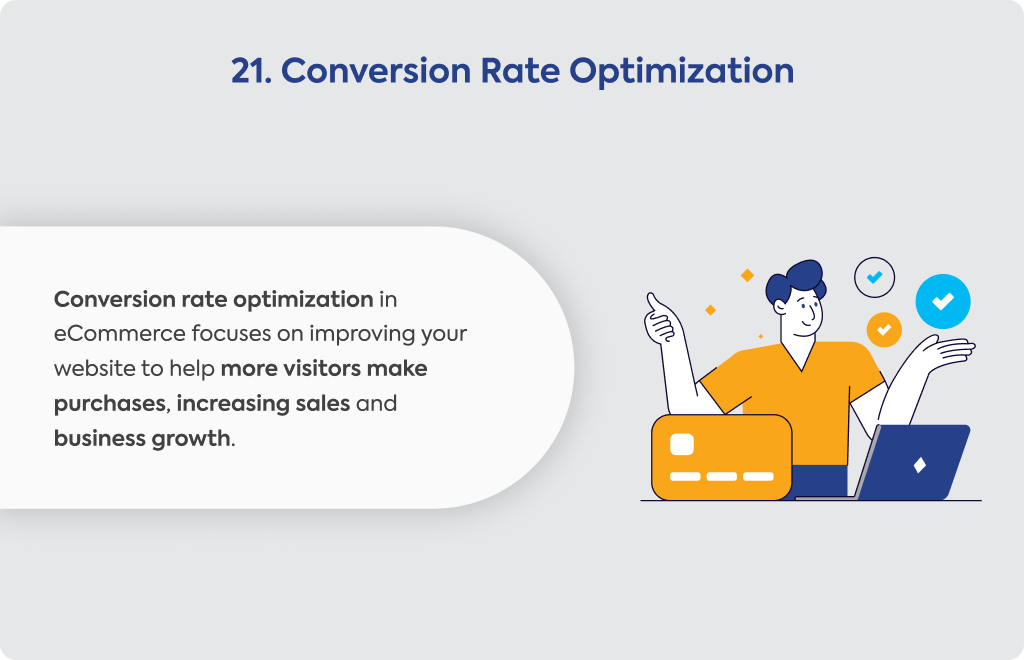 21. Conversion Rate Optimization

Conversion rate optimization in eCommerce focuses on improving your website to help more visitors make purchases, increasing sales and business growth.